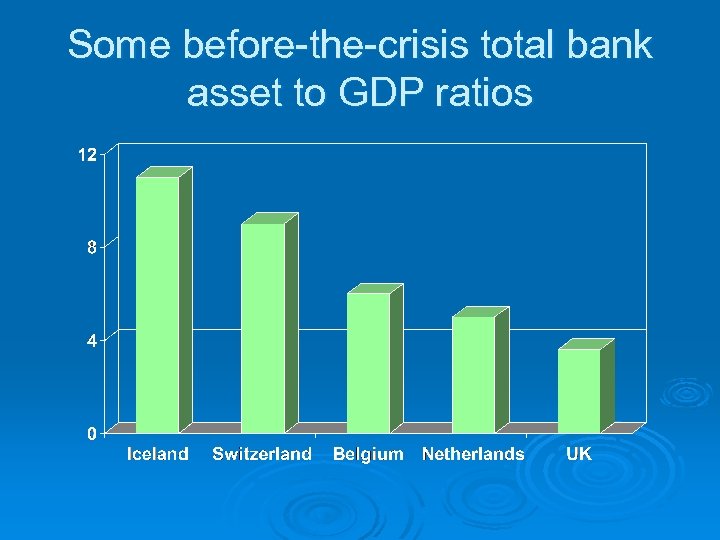 Some before-the-crisis total bank asset to GDP ratios

12
8
4
0

Iceland
Switzerland
Belgium
Netherlands
UK